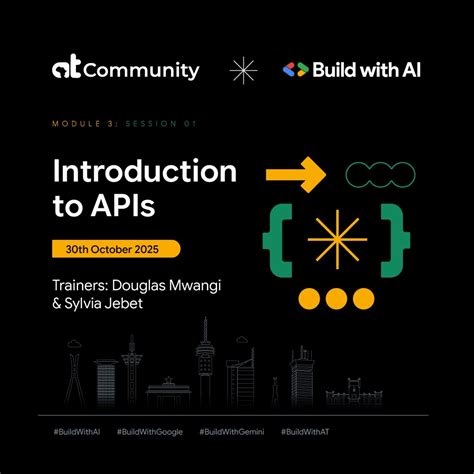 at Community

Build with AI

MODULE 3: SESSION 01

Introduction to APIs

30th October 2025

Trainers: Douglas Mwangi & Sylvia Jebet

#BuildWithAI #BuildWithGoogle #BuildWithGemini #BuildWithAT